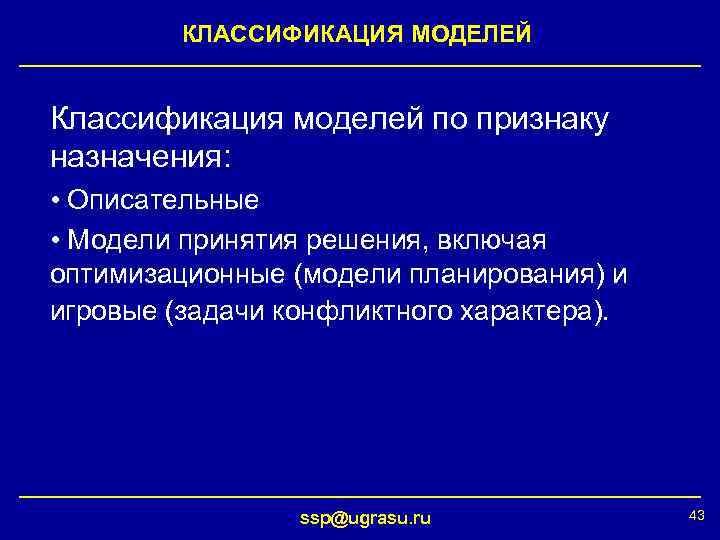 КЛАССИФИКАЦИЯ МОДЕЛЕЙ

Классификация моделей по признаку назначения:

• Описательные

• Модели принятия решения, включая оптимизационные (модели планирования) и игровые (задачи конфликтного характера).

ssp@ugrasu.ru

43